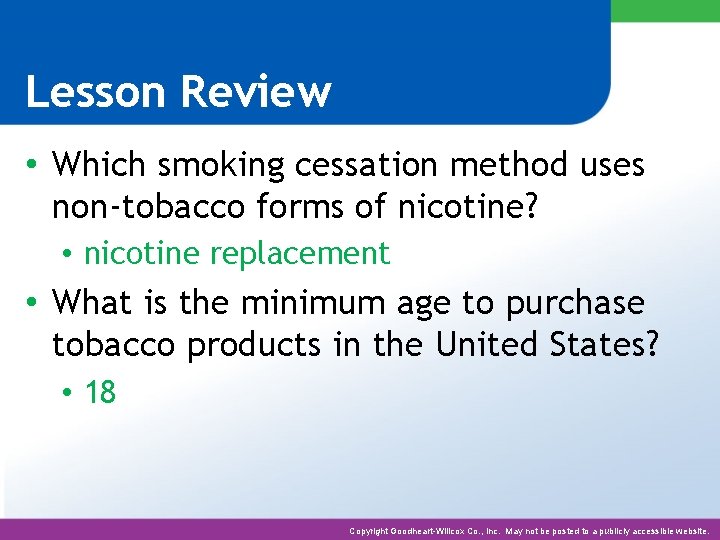 Lesson Review

• Which smoking cessation method uses non-tobacco forms of nicotine?
 • nicotine replacement
• What is the minimum age to purchase tobacco products in the United States?
 • 18

Copyright Goodheart-Willcox Co., Inc. May not be posted to a publicly accessible website.